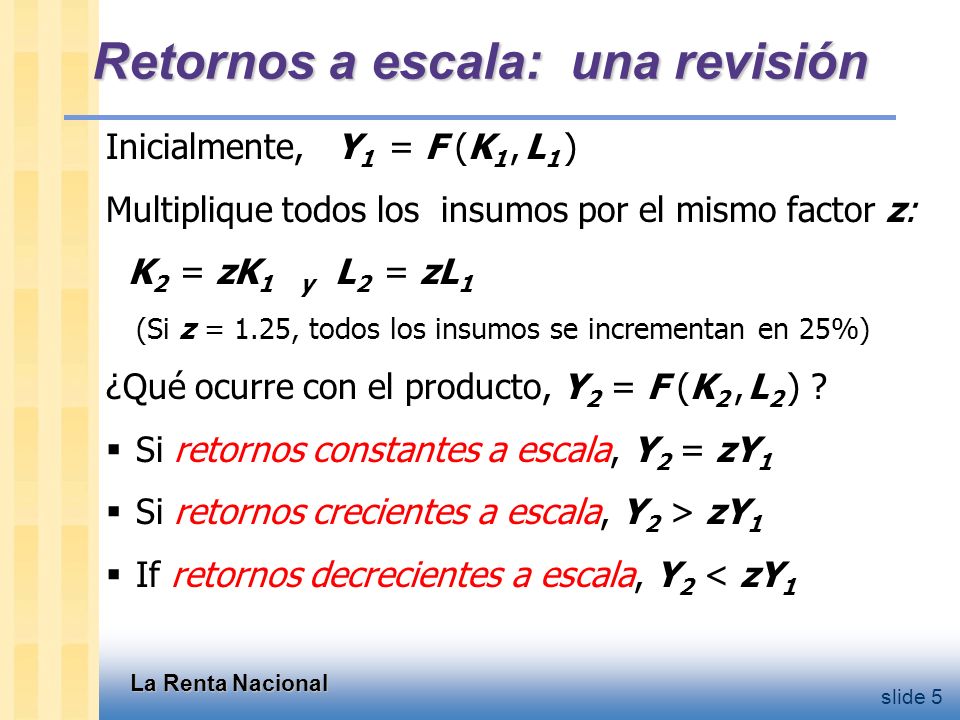 Retornos a escala: una revisión

Inicialmente, $Y_1 = F(K_1, L_1)$

Multiplique todos los insumos por el mismo factor $z$:

$K_2 = zK_1$ y $L_2 = zL_1$

(Si $z = 1.25$, todos los insumos se incrementan en 25%)

¿Qué ocurre con el producto, $Y_2 = F(K_2, L_2)$ ?

▪ Si retornos constantes a escala, $Y_2 = zY_1$

▪ Si retornos crecientes a escala, $Y_2 > zY_1$

▪ If retornos decrecientes a escala, $Y_2 < zY_1$

La Renta Nacional

slide 5